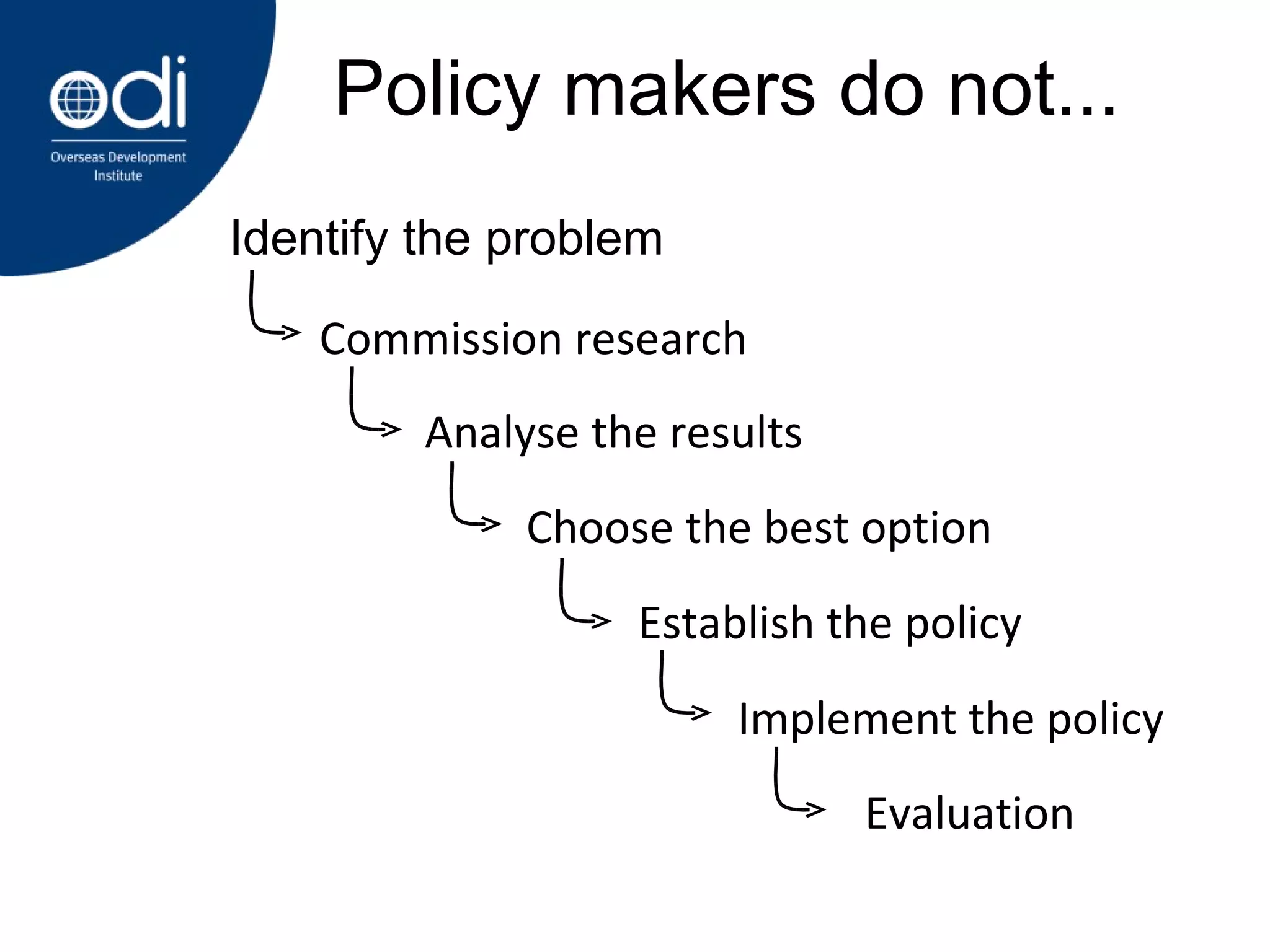 odi
Overseas Development Institute

Policy makers do not...

Identify the problem

Commission research

Analyse the results

Choose the best option

Establish the policy

Implement the policy

Evaluation